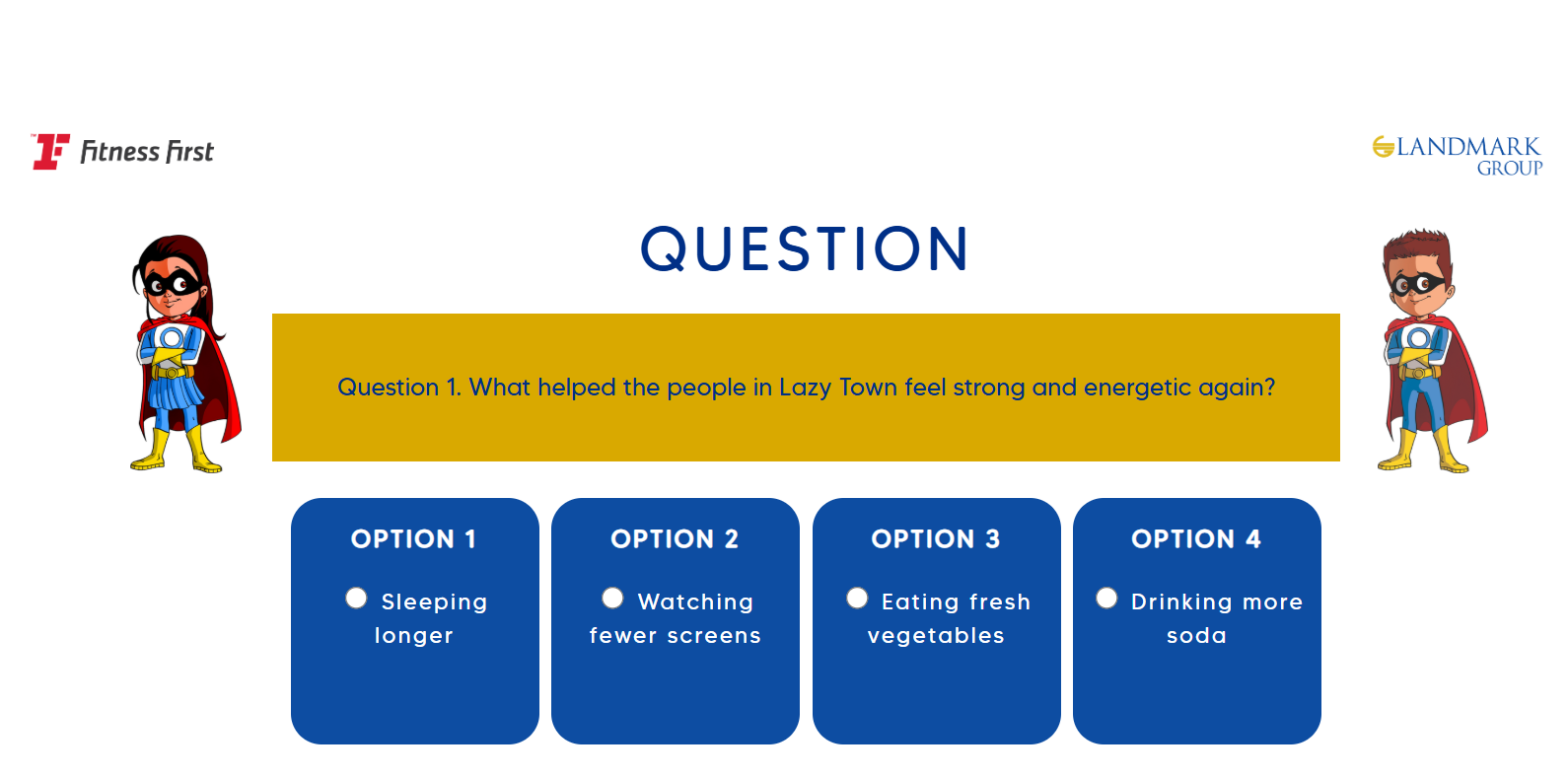 Fitness First

LANDMARK GROUP

QUESTION

Question 1. What helped the people in Lazy Town feel strong and energetic again?

OPTION 1
Sleeping longer

OPTION 2
Watching fewer screens

OPTION 3
Eating fresh vegetables

OPTION 4
Drinking more soda